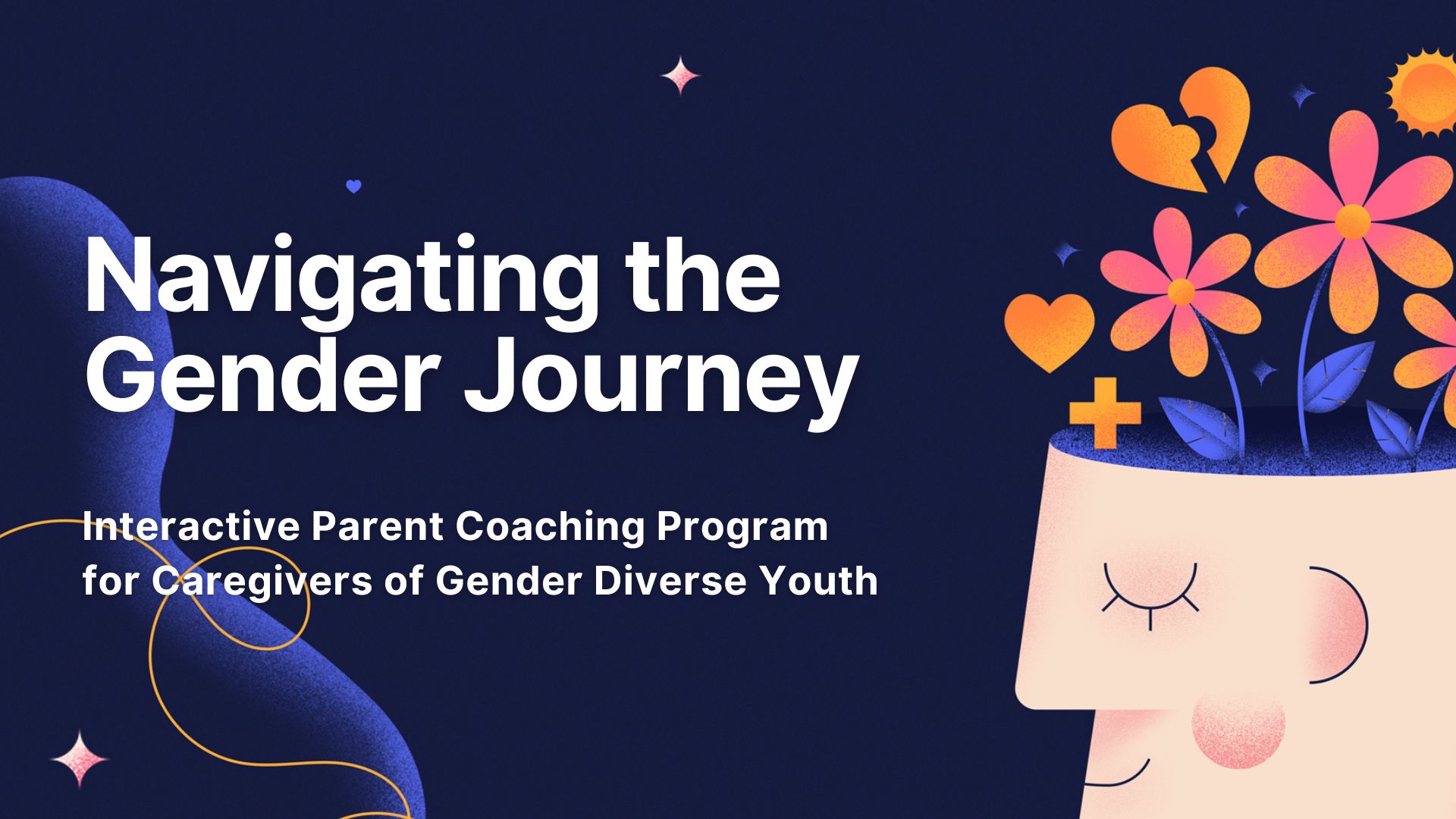 Navigating the Gender Journey

Interactive Parent Coaching Program for Caregivers of Gender Diverse Youth